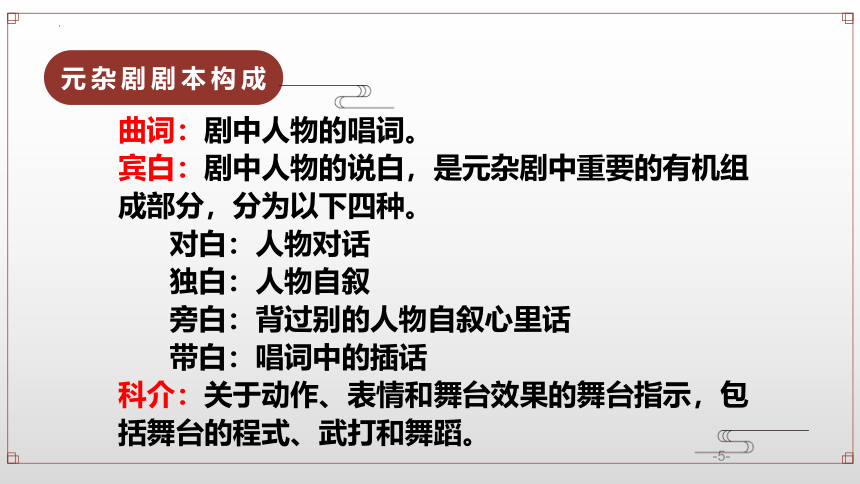 元杂剧剧本构成

曲词：剧中人物的唱词。

宾白：剧中人物的说白，是元杂剧中重要的有机组成部分，分为以下四种。

对白：人物对话

独白：人物自叙

旁白：背过别的人物自叙心里话

带白：唱词中的插话

科介：关于动作、表情和舞台效果的舞台指示，包括舞台的程式、武打和舞蹈。

-5-